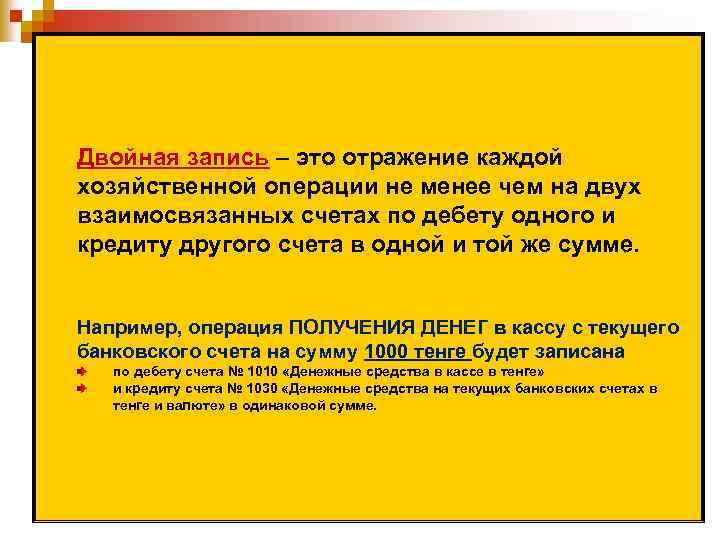 Двойная запись – это отражение каждой хозяйственной операции не менее чем на двух взаимосвязанных счетах по дебету одного и кредиту другого счета в одной и той же сумме.

Например, операция ПОЛУЧЕНИЯ ДЕНЕГ в кассу с текущего банковского счета на сумму 1000 тенге будет записана

по дебету счета № 1010 «Денежные средства в кассе в тенге»

и кредиту счета № 1030 «Денежные средства на текущих банковских счетах в тенге и валюте» в одинаковой сумме.